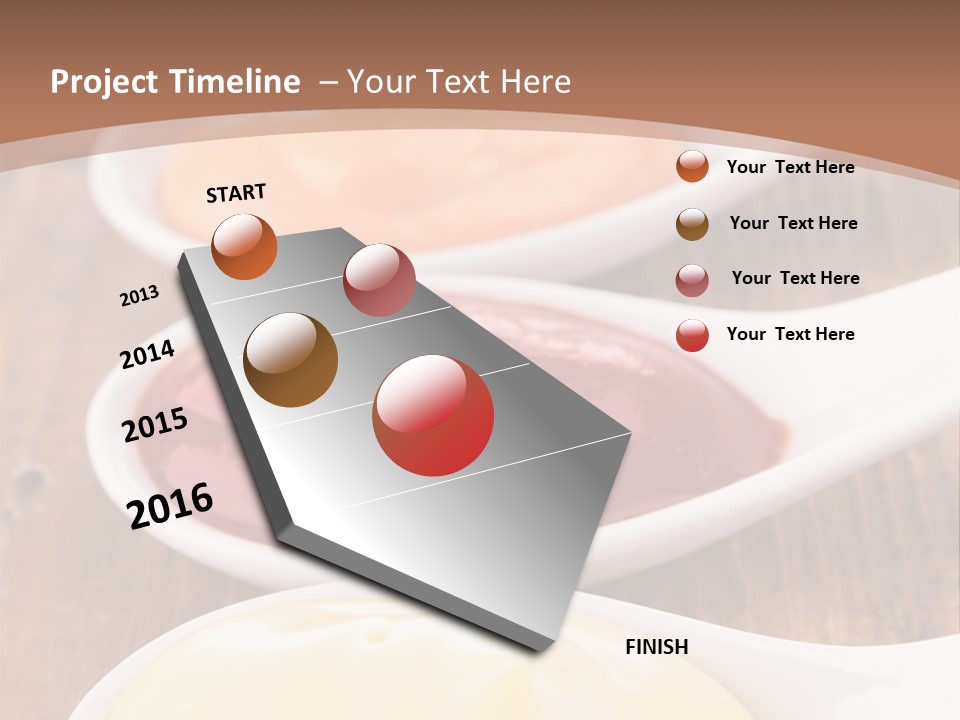 Project Timeline – Your Text Here

START

2013

2014

2015

2016

FINISH

Your Text Here

Your Text Here

Your Text Here

Your Text Here